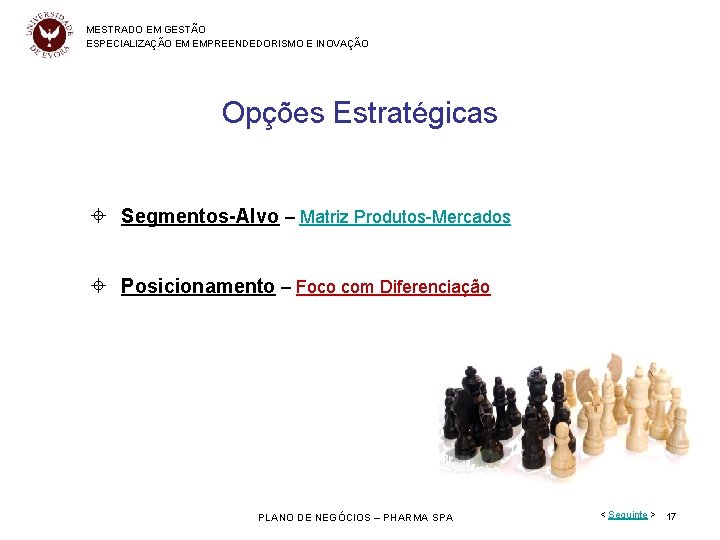 UNIVERSIDADE DE ÉVORA

MESTRADO EM GESTÃO
ESPECIALIZAÇÃO EM EMPREENDEDORISMO E INOVAÇÃO

Opções Estratégicas

Segmentos-Alvo – Matriz Produtos-Mercados

Posicionamento – Foco com Diferenciação

PLANO DE NEGÓCIOS – PHARMA SPA

< Seguinte > 17